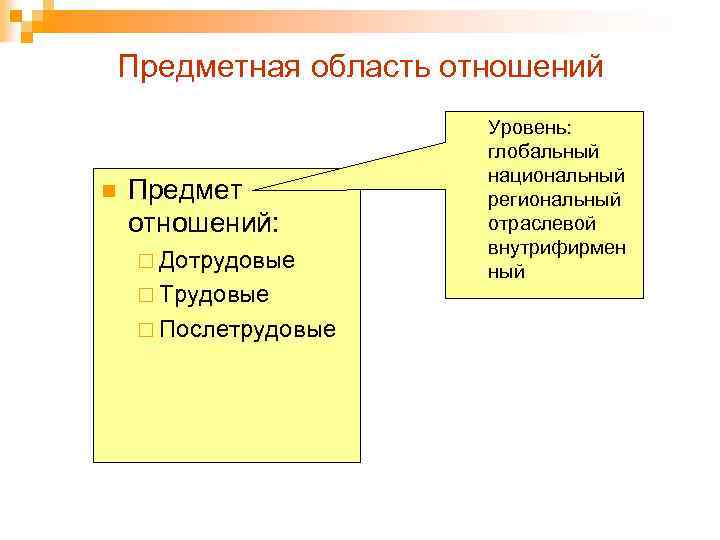 Предметная область отношений

Предмет отношений:

Дотрудовые

Трудовые

Послетрудовые

Уровень:
глобальный
национальный
региональный
отраслевой
внутрифирменный